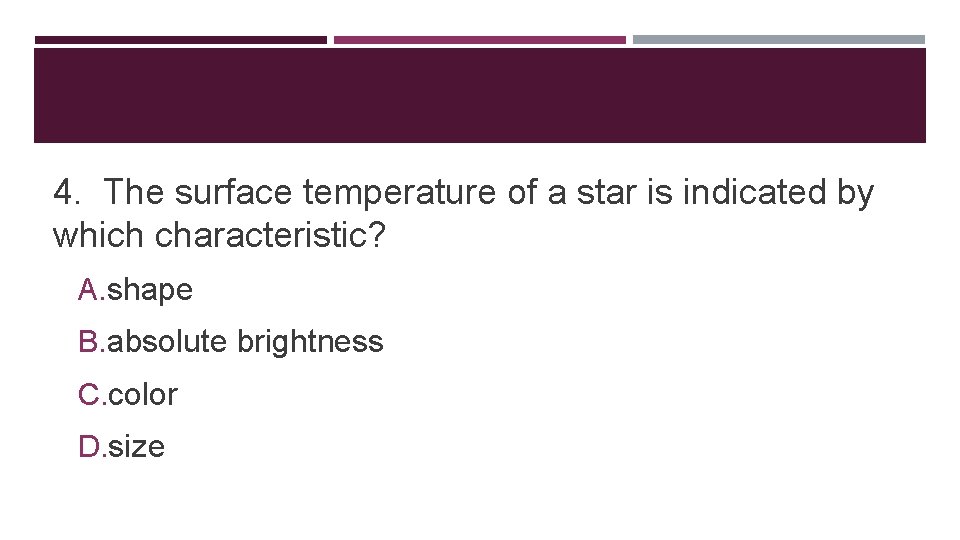 4. The surface temperature of a star is indicated by which characteristic?

A.shape

B.absolute brightness

C.color

D.size